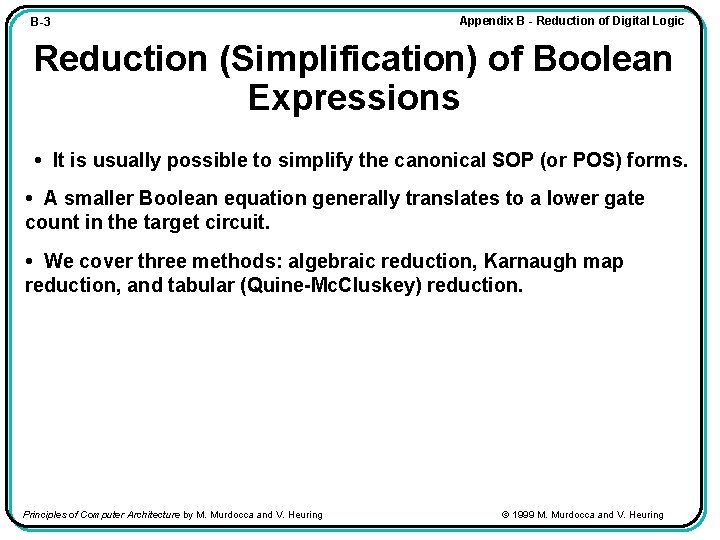 B-3

Appendix B - Reduction of Digital Logic

Reduction (Simplification) of Boolean Expressions

• It is usually possible to simplify the canonical SOP (or POS) forms.

• A smaller Boolean equation generally translates to a lower gate count in the target circuit.

• We cover three methods: algebraic reduction, Karnaugh map reduction, and tabular (Quine-McCluskey) reduction.

Principles of Computer Architecture by M. Murdocca and V. Heuring

© 1999 M. Murdocca and V. Heuring